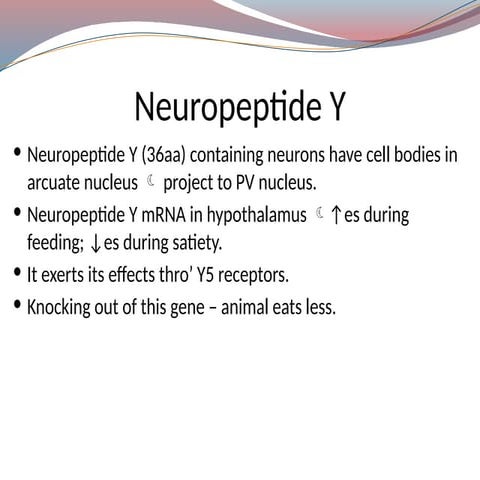 Neuropeptide Y

• Neuropeptide Y (36aa) containing neurons have cell bodies in arcuate nucleus ☾ project to PV nucleus.
• Neuropeptide Y mRNA in hypothalamus ☾ ↑es during feeding; ↓es during satiety.
• It exerts its effects thro' Y5 receptors.
• Knocking out of this gene – animal eats less.